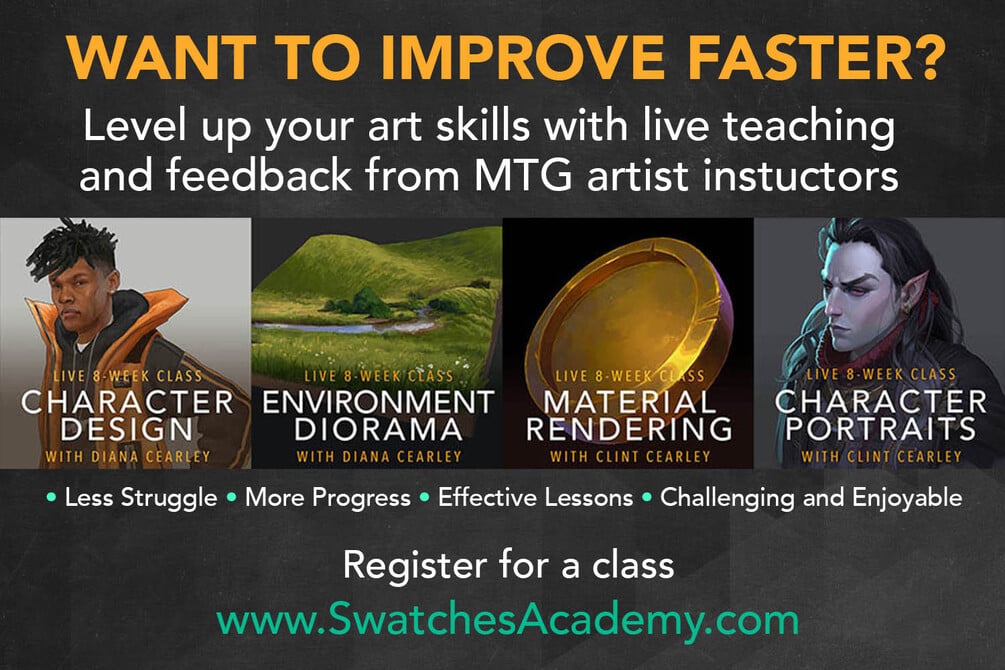 WANT TO IMPROVE FASTER?

Level up your art skills with live teaching and feedback from MTG artist instuctors

LIVE 8-WEEK CLASS
CHARACTER DESIGN
WITH DIANA CEARLEY

LIVE 8-WEEK CLASS
ENVIRONMENT DIORAMA
WITH DIANA CEARLEY

LIVE 8-WEEK CLASS
MATERIAL RENDERING
WITH CLINT CEARLEY

LIVE 8-WEEK CLASS
CHARACTER PORTRAITS
WITH CLINT CEARLEY

• Less Struggle • More Progress • Effective Lessons • Challenging and Enjoyable

Register for a class

www.SwatchesAcademy.com